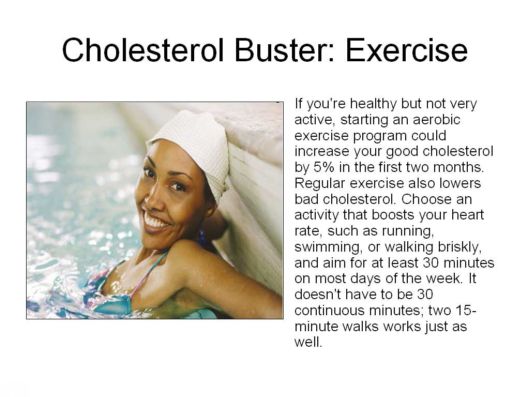 Cholesterol Buster: Exercise

If you're healthy but not very active, starting an aerobic exercise program could increase your good cholesterol by 5% in the first two months. Regular exercise also lowers bad cholesterol. Choose an activity that boosts your heart rate, such as running, swimming, or walking briskly, and aim for at least 30 minutes on most days of the week. It doesn't have to be 30 continuous minutes; two 15-minute walks works just as well.